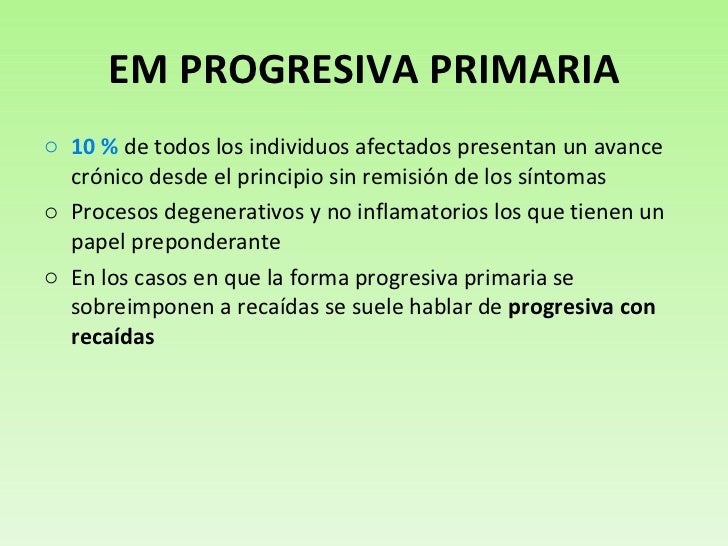 EM PROGRESIVA PRIMARIA

○ 10 % de todos los individuos afectados presentan un avance crónico desde el principio sin remisión de los síntomas

○ Procesos degenerativos y no inflamatorios los que tienen un papel preponderante

○ En los casos en que la forma progresiva primaria se sobreimponen a recaídas se suele hablar de progresiva con recaídas